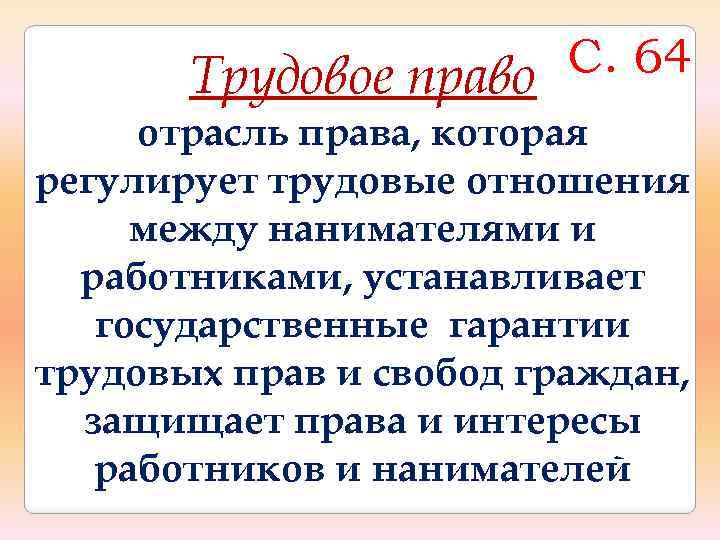 Трудовое право С. 64

отрасль права, которая регулирует трудовые отношения между нанимателями и работниками, устанавливает государственные гарантии трудовых прав и свобод граждан, защищает права и интересы работников и нанимателей